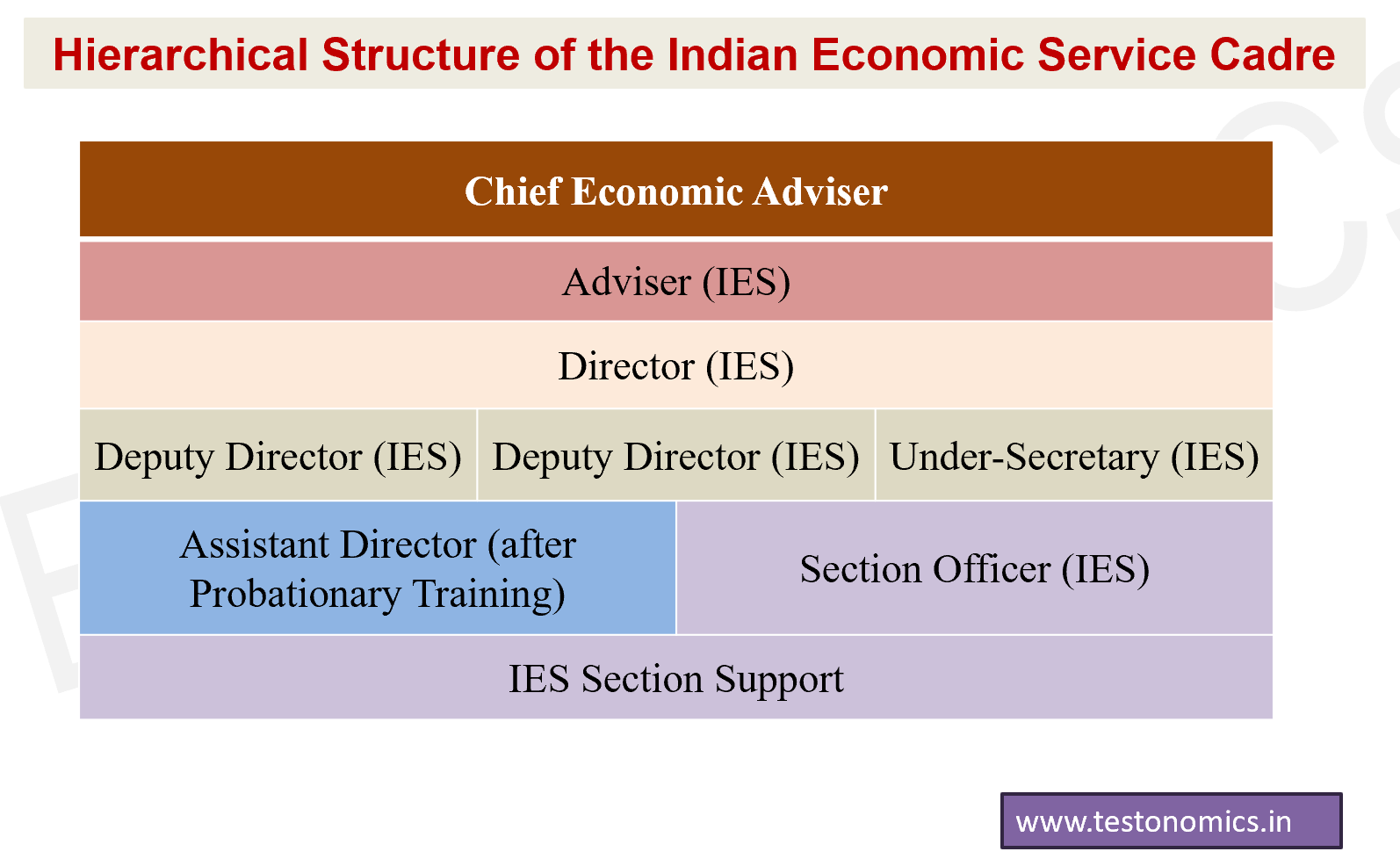 Hierarchical Structure of the Indian Economic Service Cadre

Chief Economic Adviser

Adviser (IES)

Director (IES)

Deputy Director (IES)
Deputy Director (IES)
Under-Secretary (IES)

Assistant Director (after Probationary Training)
Section Officer (IES)

IES Section Support

www.testonomics.in